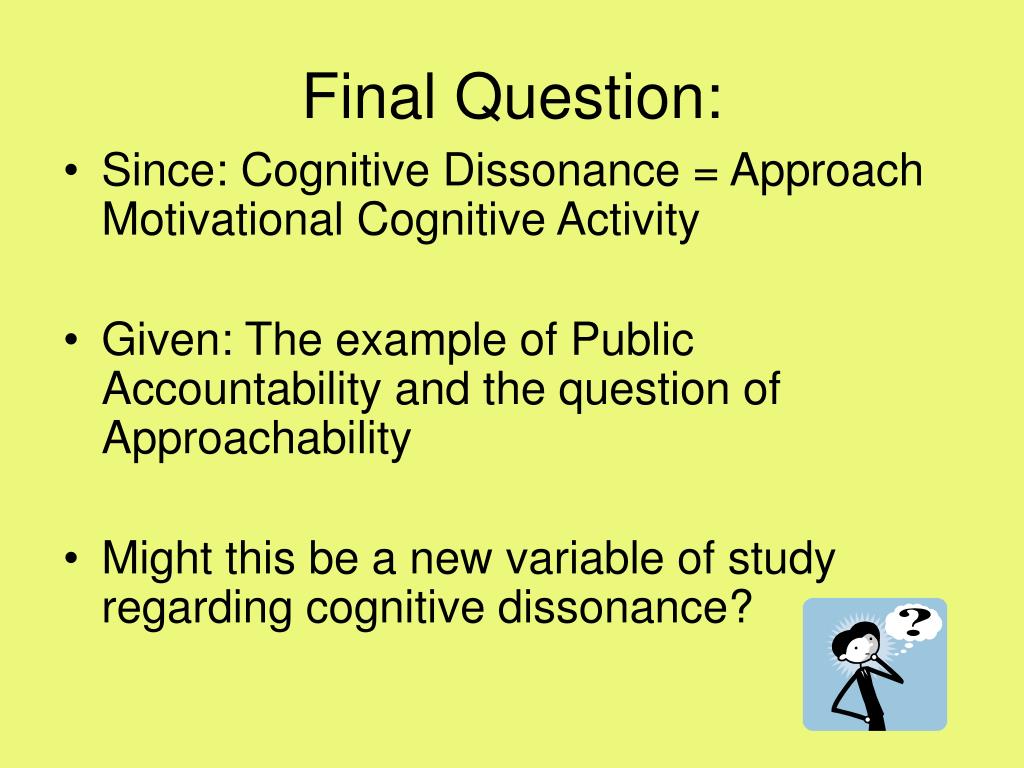 Final Question:

• Since: Cognitive Dissonance = Approach Motivational Cognitive Activity

• Given: The example of Public Accountability and the question of Approachability

• Might this be a new variable of study regarding cognitive dissonance?

?